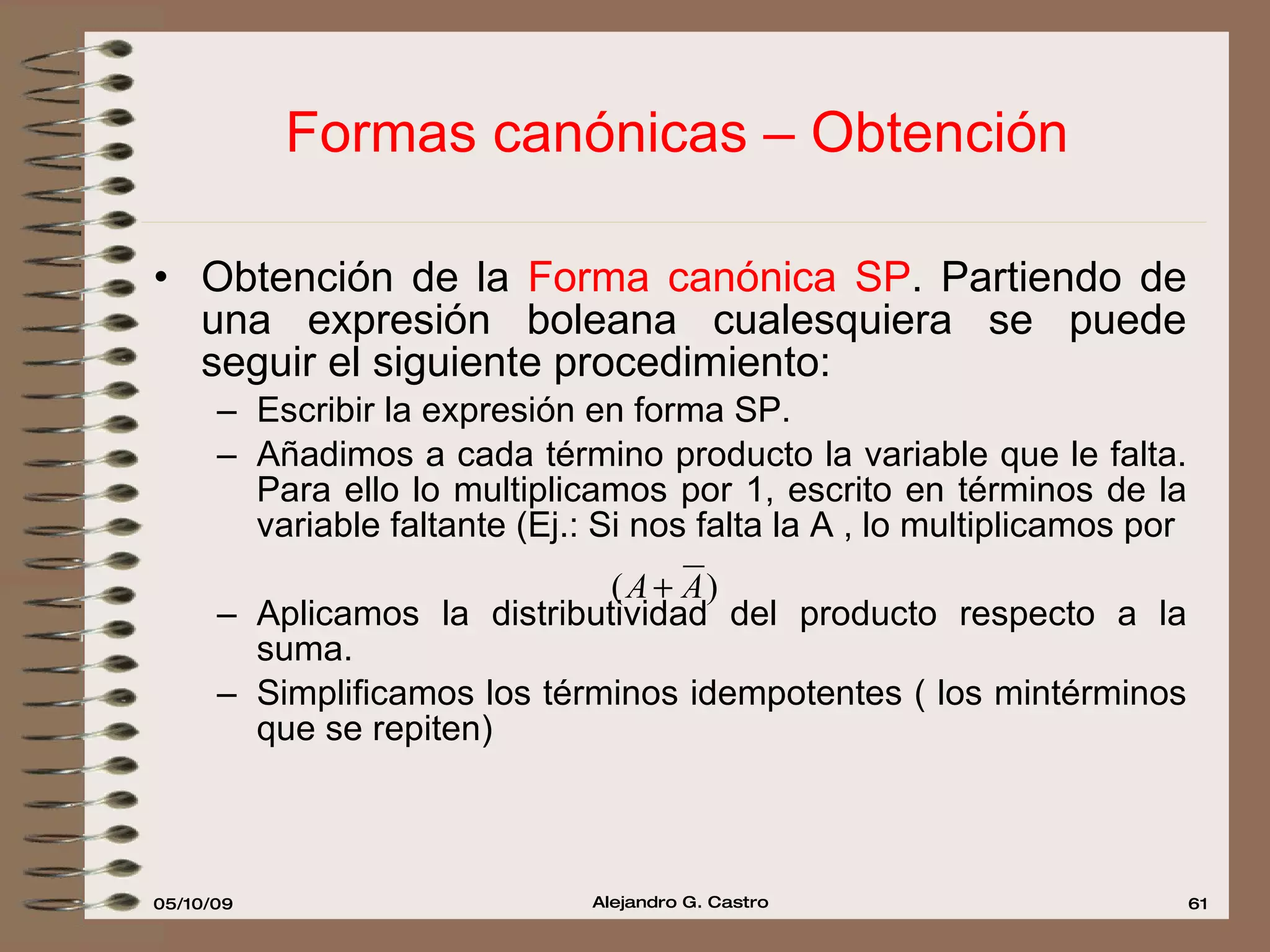 Formas canónicas – Obtención

• Obtención de la Forma canónica SP. Partiendo de una expresión boleana cualesquiera se puede seguir el siguiente procedimiento:

– Escribir la expresión en forma SP.

– Añadimos a cada término producto la variable que le falta. Para ello lo multiplicamos por 1, escrito en términos de la variable faltante (Ej.: Si nos falta la A , lo multiplicamos por

$(A+\overline{A})$

– Aplicamos la distributividad del producto respecto a la suma.

– Simplificamos los términos idempotentes ( los mintérminos que se repiten)

05/10/09

Alejandro G. Castro

61